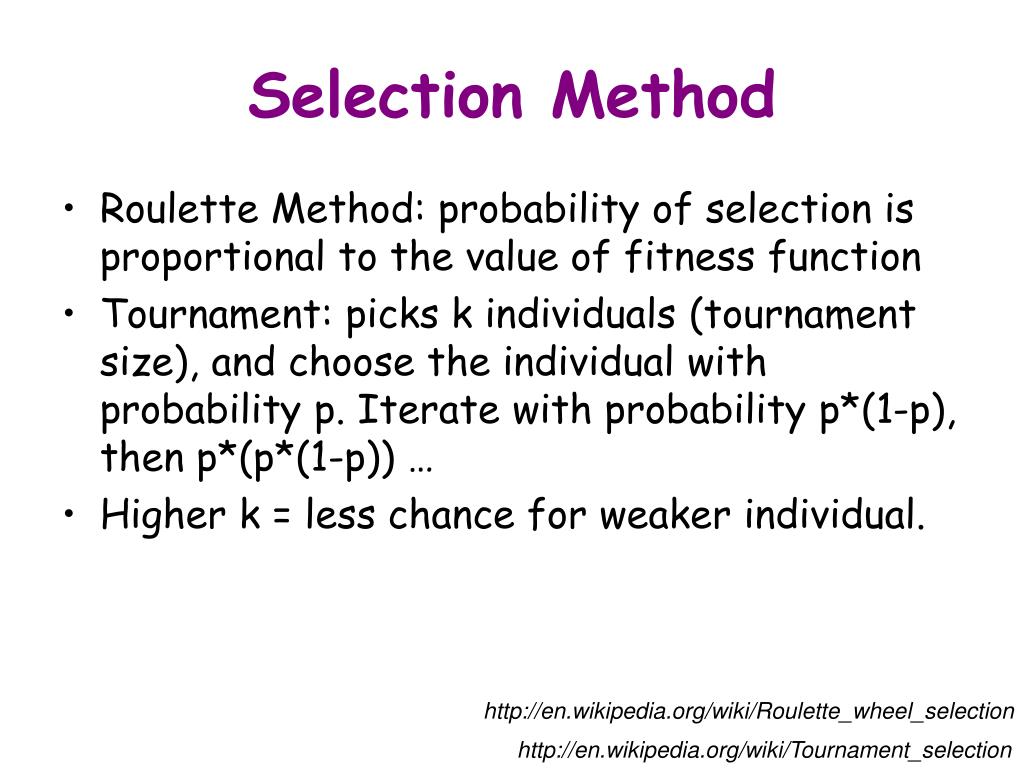 Selection Method

• Roulette Method: probability of selection is proportional to the value of fitness function
• Tournament: picks k individuals (tournament size), and choose the individual with probability p. Iterate with probability p*(1-p), then p*(p*(1-p)) …
• Higher k = less chance for weaker individual.

http://en.wikipedia.org/wiki/Roulette_wheel_selection
http://en.wikipedia.org/wiki/Tournament_selection